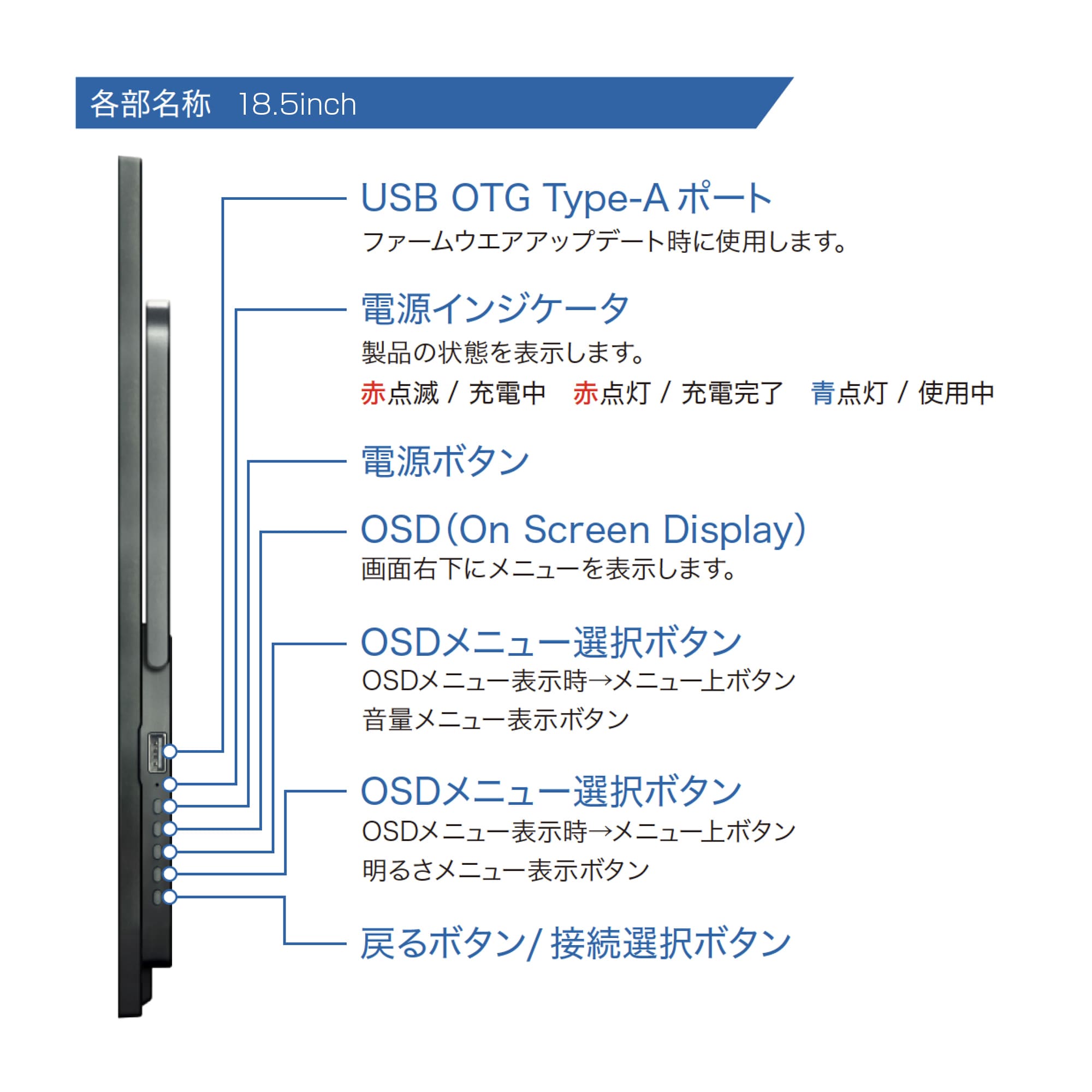 各部名称　18.5inch

USB OTG Type-A ポート
ファームウエアアップデート時に使用します。

電源インジケータ
製品の状態を表示します。
赤点滅 / 充電中　赤点灯 / 充電完了　青点灯 / 使用中

電源ボタン

OSD(On Screen Display)
画面右下にメニューを表示します。

OSDメニュー選択ボタン
OSDメニュー表示時→メニュー上ボタン
音量メニュー表示ボタン

OSDメニュー選択ボタン
OSDメニュー表示時→メニュー上ボタン
明るさメニュー表示ボタン

戻るボタン/ 接続選択ボタン